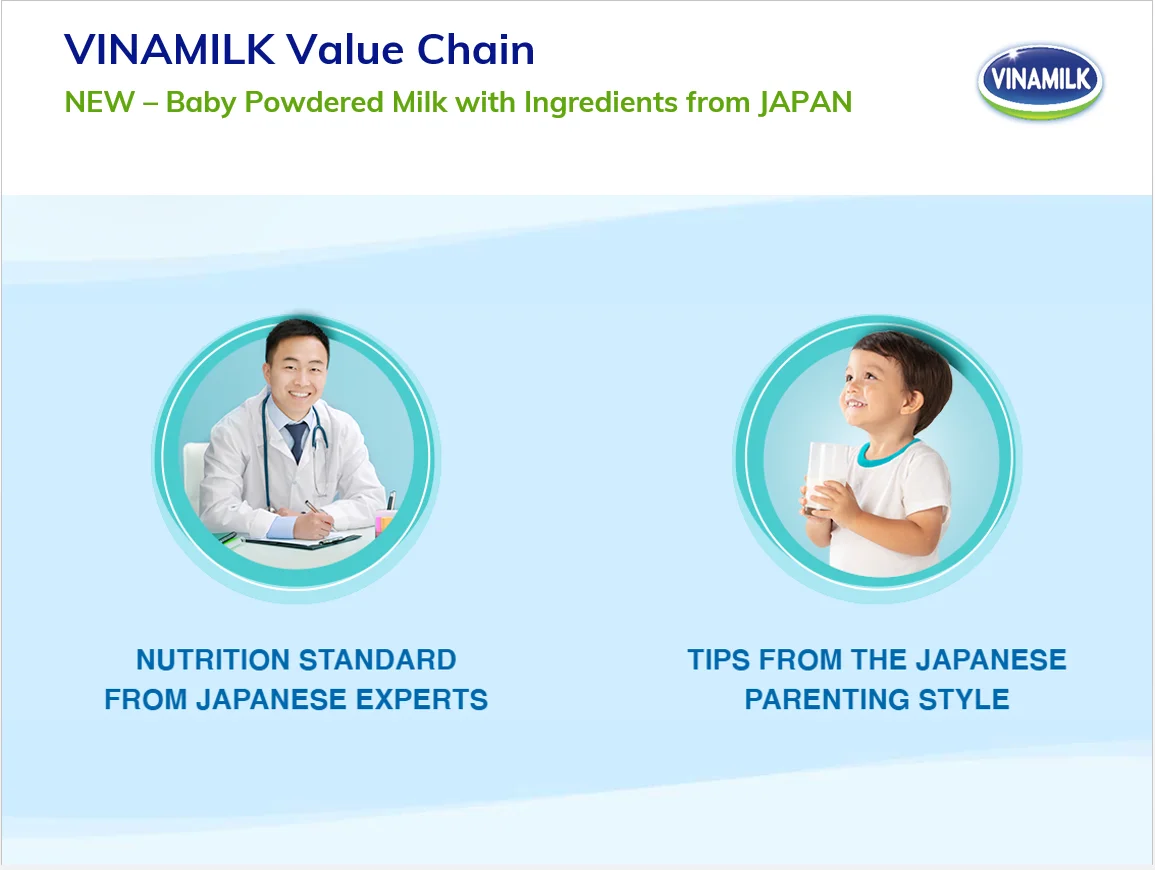 VINAMILK Value Chain

NEW – Baby Powdered Milk with Ingredients from JAPAN

VINAMILK

NUTRITION STANDARD FROM JAPANESE EXPERTS

TIPS FROM THE JAPANESE PARENTING STYLE